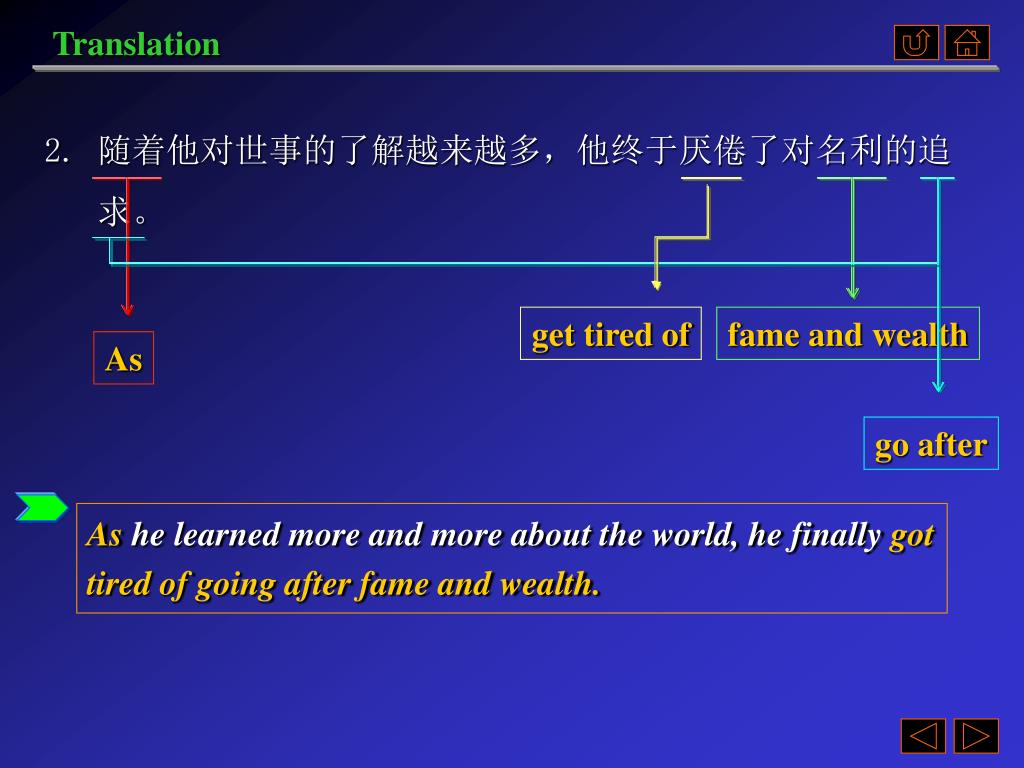 Translation

2. 随着他对世事的了解越来越多，他终于厌倦了对名利的追求。

As

get tired of

fame and wealth

go after

As he learned more and more about the world, he finally got tired of going after fame and wealth.